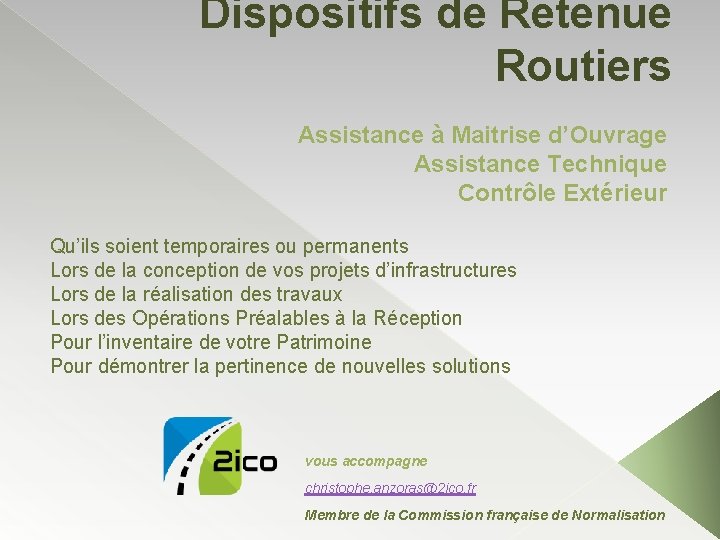 Dispositifs de Retenue Routiers

Assistance à Maitrise d’Ouvrage
Assistance Technique
Contrôle Extérieur

Qu’ils soient temporaires ou permanents
Lors de la conception de vos projets d’infrastructures
Lors de la réalisation des travaux
Lors des Opérations Préalables à la Réception
Pour l’inventaire de votre Patrimoine
Pour démontrer la pertinence de nouvelles solutions

2ico

vous accompagne

christophe.anzoras@2ico.fr

Membre de la Commission française de Normalisation